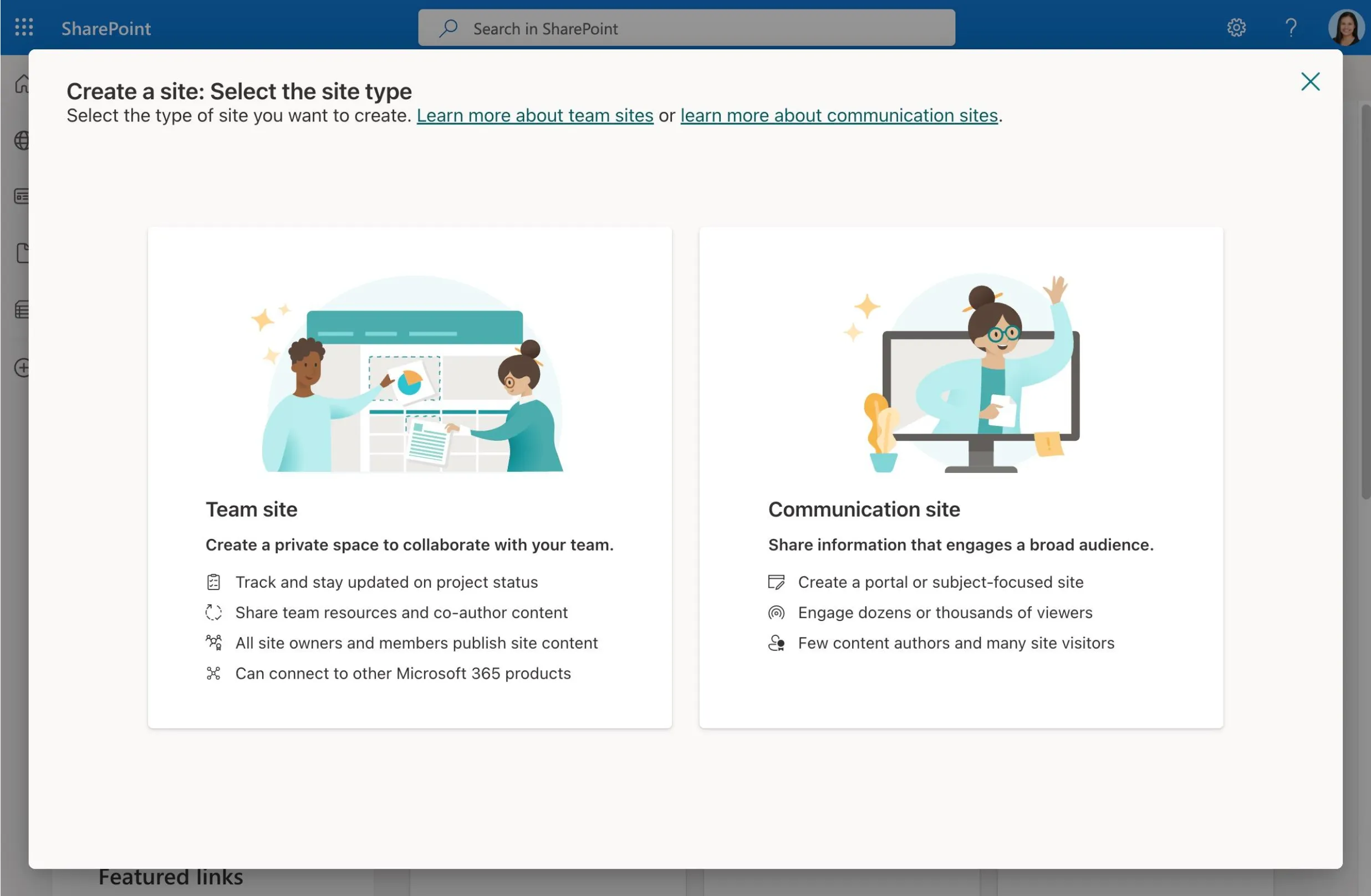 SharePoint

Search in SharePoint

Create a site: Select the site type

Select the type of site you want to create. Learn more about team sites or learn more about communication sites.

Team site

Create a private space to collaborate with your team.

Track and stay updated on project status

Share team resources and co-author content

All site owners and members publish site content

Can connect to other Microsoft 365 products

Communication site

Share information that engages a broad audience.

Create a portal or subject-focused site

Engage dozens or thousands of viewers

Few content authors and many site visitors

Featured links